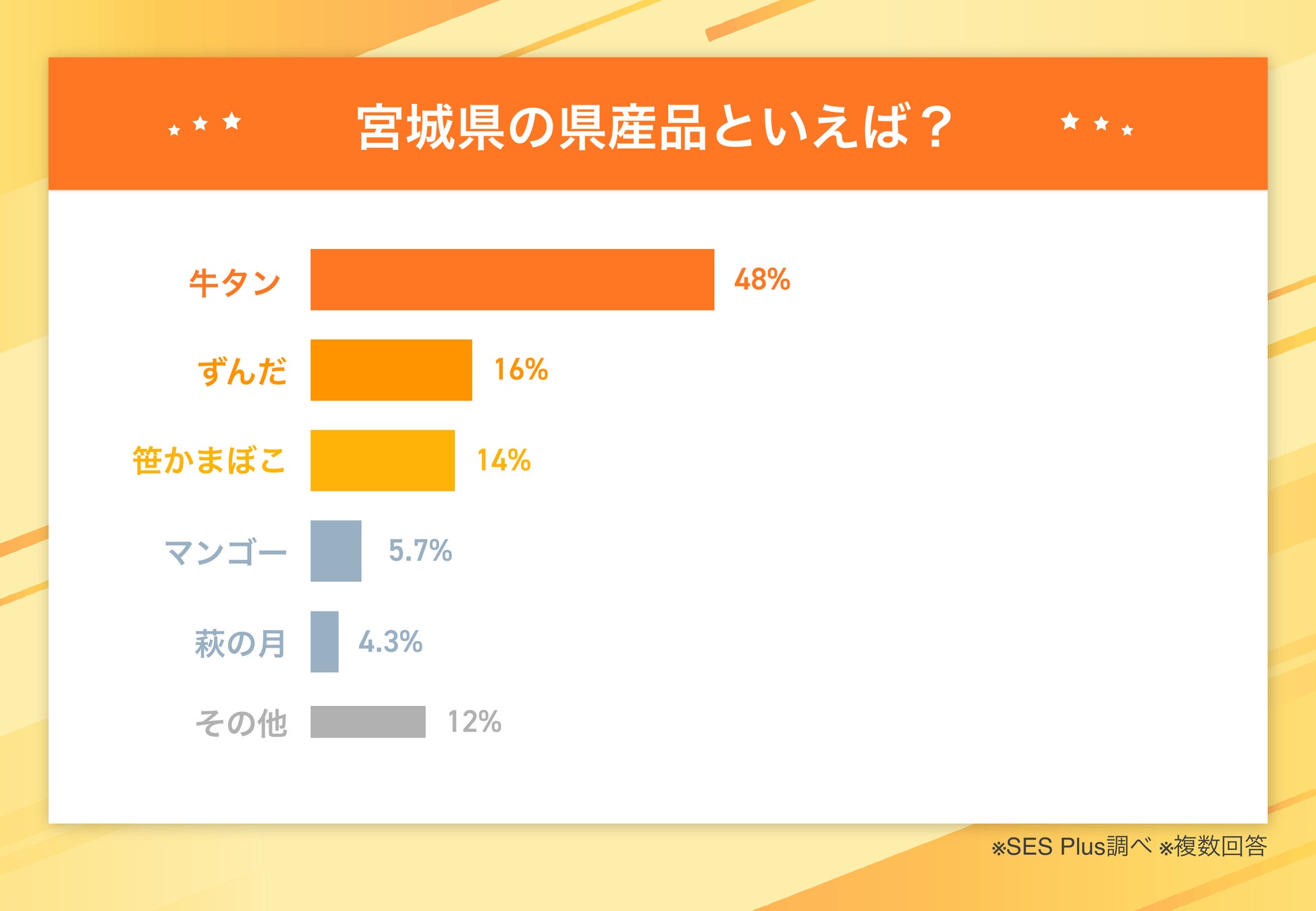 宮城県の県産品といえば？

牛タン 48%

ずんだ 16%

笹かまぼこ 14%

マンゴー 5.7%

萩の月 4.3%

その他 12%

※SES Plus調べ ※複数回答